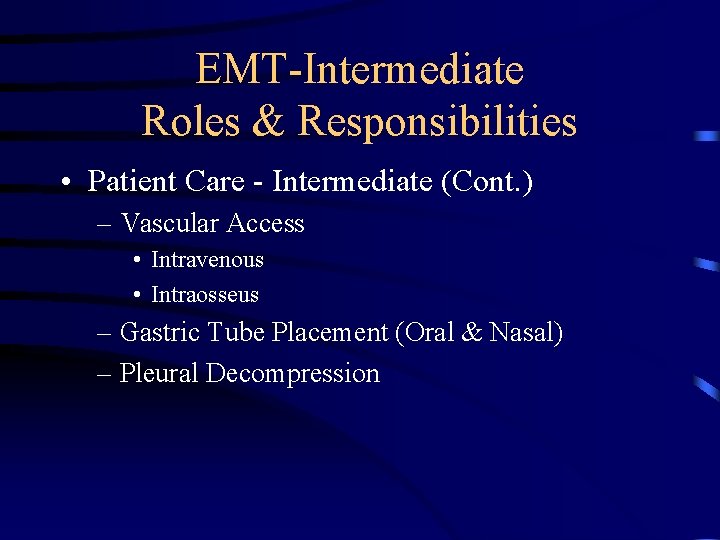 EMT-Intermediate
Roles & Responsibilities

• Patient Care - Intermediate (Cont.)
– Vascular Access
• Intravenous
• Intraosseus
– Gastric Tube Placement (Oral & Nasal)
– Pleural Decompression